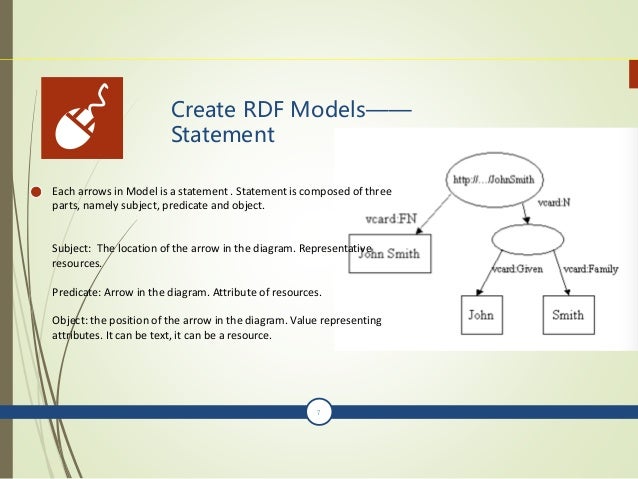 Create RDF Models——
Statement

Each arrows in Model is a statement . Statement is composed of three parts, namely subject, predicate and object.

Subject: The location of the arrow in the diagram. Representative resources.

Predicate: Arrow in the diagram. Attribute of resources.

Object: the position of the arrow in the diagram. Value representing attributes. It can be text, it can be a resource.

http://.../JohnSmith
vcard:FN
vcard:N
John Smith
vcard:Given
vcard:Family
John
Smith

7